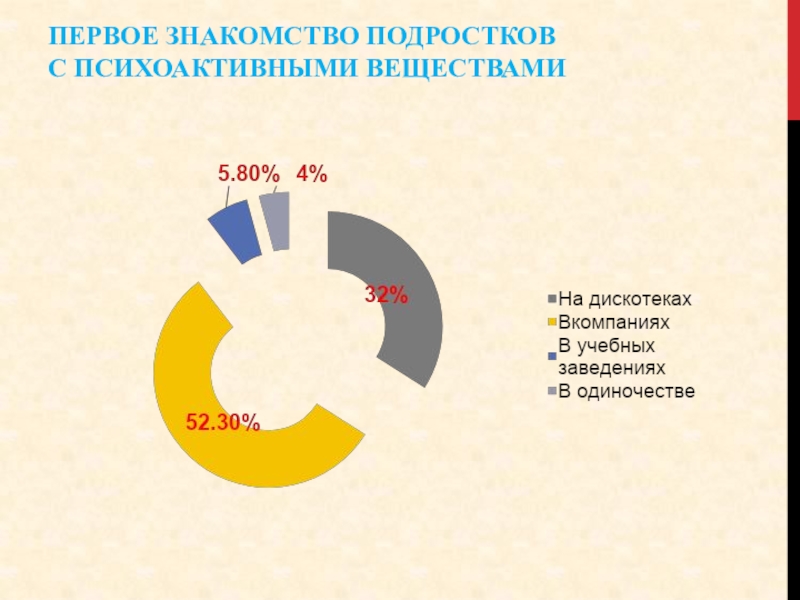 ПЕРВОЕ ЗНАКОМСТВО ПОДРОСТКОВ С ПСИХОАКТИВНЫМИ ВЕЩЕСТВАМИ

5.80% 4%

32%

52.30%

На дискотеках
Вкомпаниях
В учебных заведениях
В одиночестве